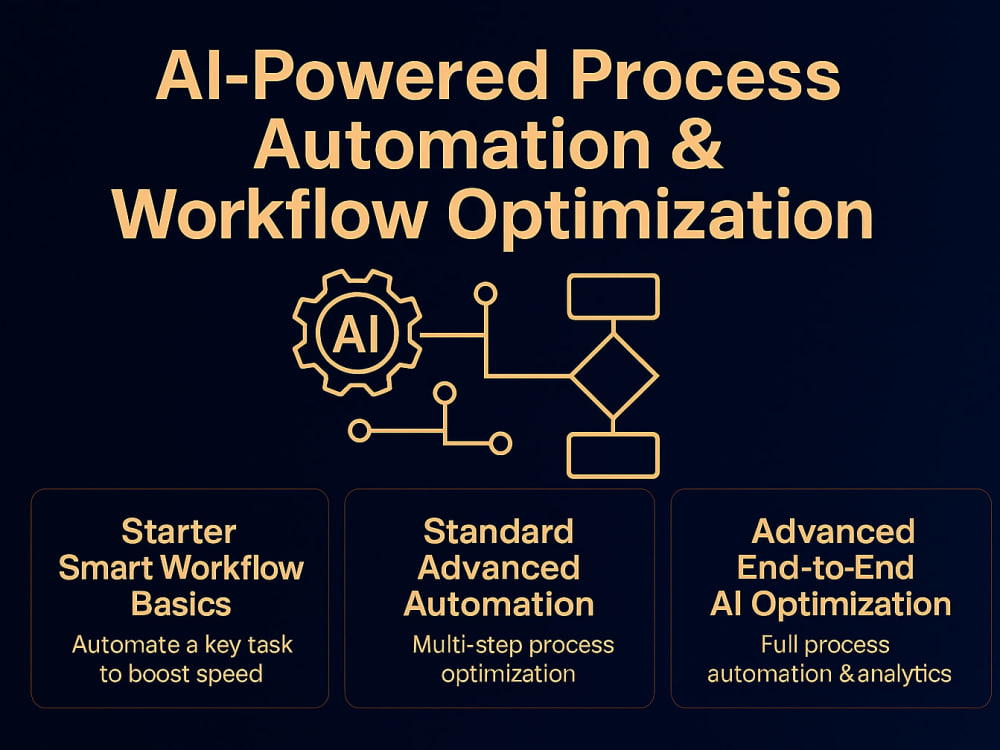 AI-Powered Process Automation & Workflow Optimization

AI

Starter
Smart Workflow Basics

Automate a key task to boost speed

Standard
Advanced Automation

Multi-step process optimization

Advanced
End-to-End AI Optimization

Full process automation & analytics